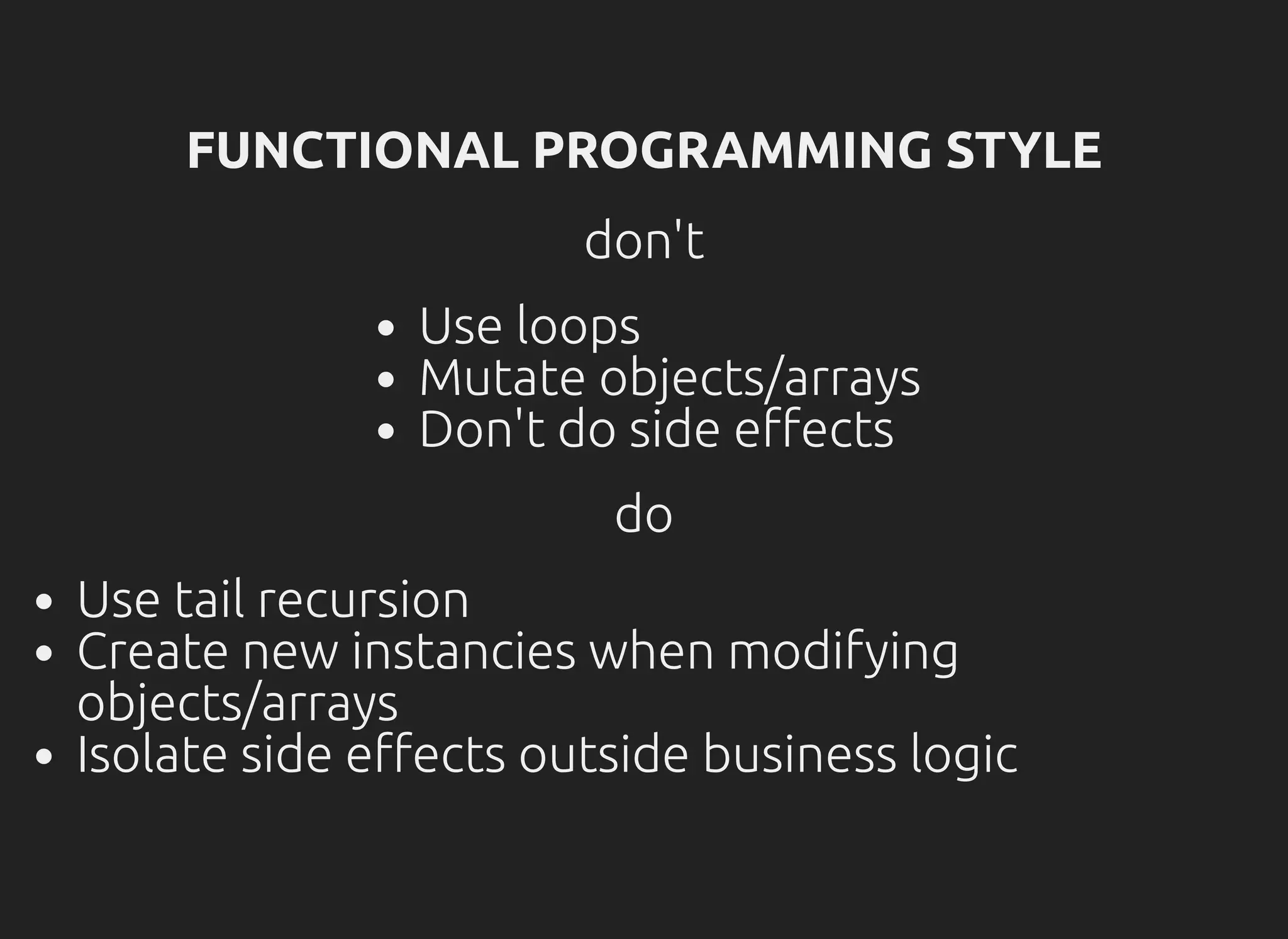 FUNCTIONAL PROGRAMMING STYLE

don't

- Use loops
- Mutate objects/arrays
- Don't do side effects

do

- Use tail recursion
- Create new instancies when modifying objects/arrays
- Isolate side effects outside business logic